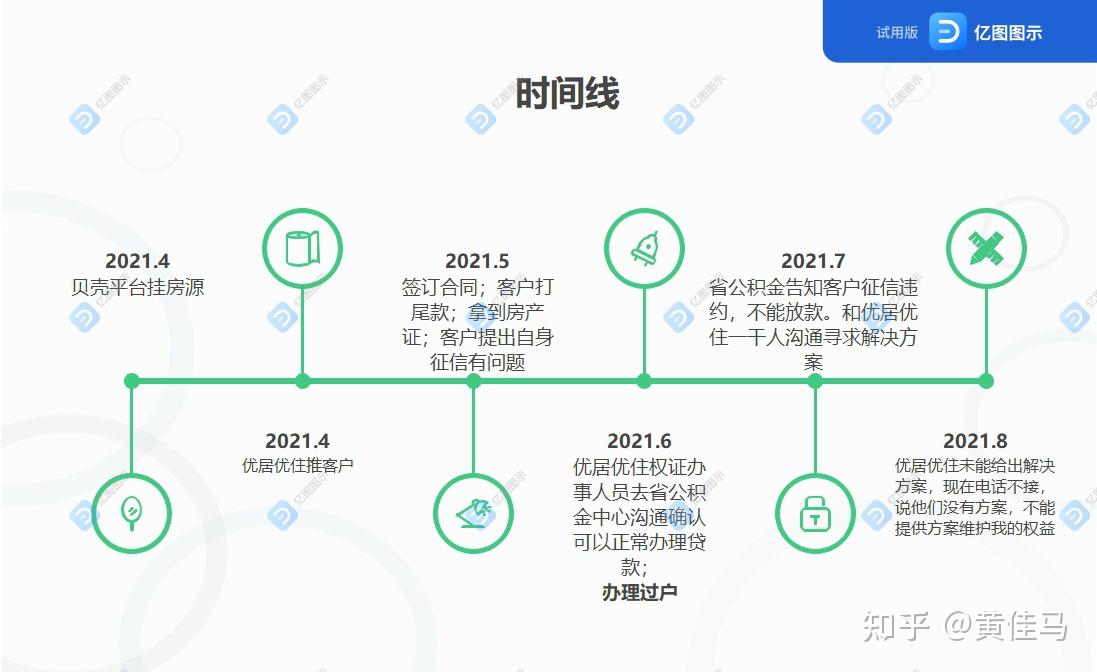 试用版 亿图图示

时间线

2021.4
贝壳平台挂房源

2021.4
优居优住推客户

2021.5
签订合同；客户打尾款；拿到房产证；客户提出自身征信有问题

2021.6
优居优住权证办事人员去省公积金中心沟通确认可以正常办理贷款；
办理过户

2021.7
省公积金告知客户征信违约，不能放款。和优居优住一干人沟通寻求解决方案

2021.8
优居优住未能给出解决方案，现在电话不接，说他们没有方案，不能提供方案维护我的权益

知乎 @黄佳马